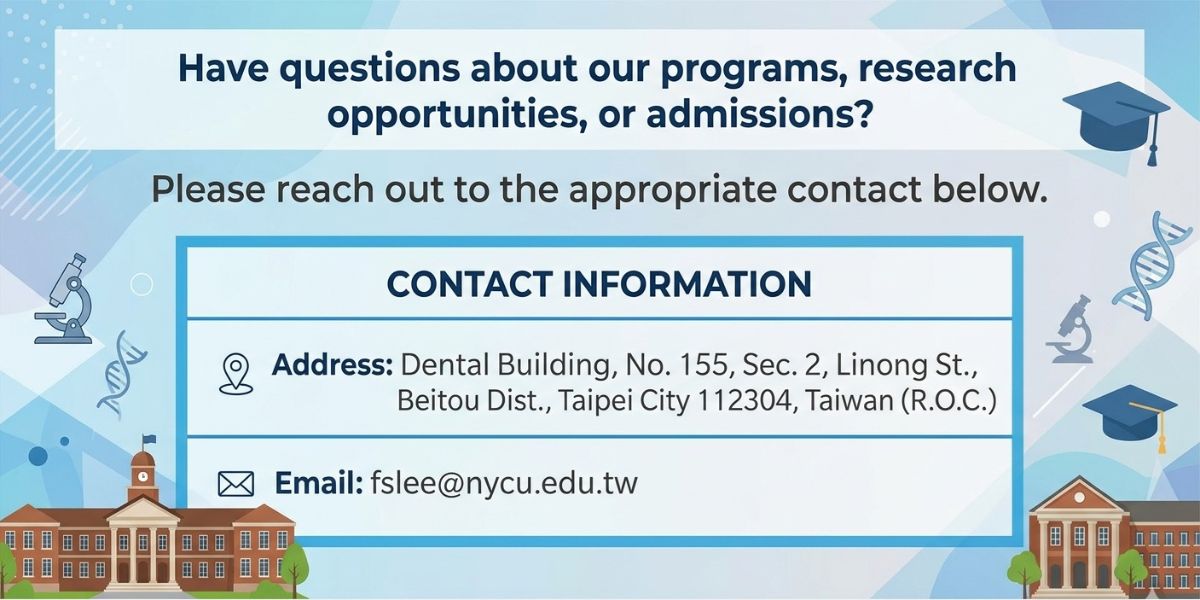 Have questions about our programs, research opportunities, or admissions?

Please reach out to the appropriate contact below.

CONTACT INFORMATION

Address: Dental Building, No. 155, Sec. 2, Linong St., Beitou Dist., Taipei City 112304, Taiwan (R.O.C.)

Email: fslee@nycu.edu.tw